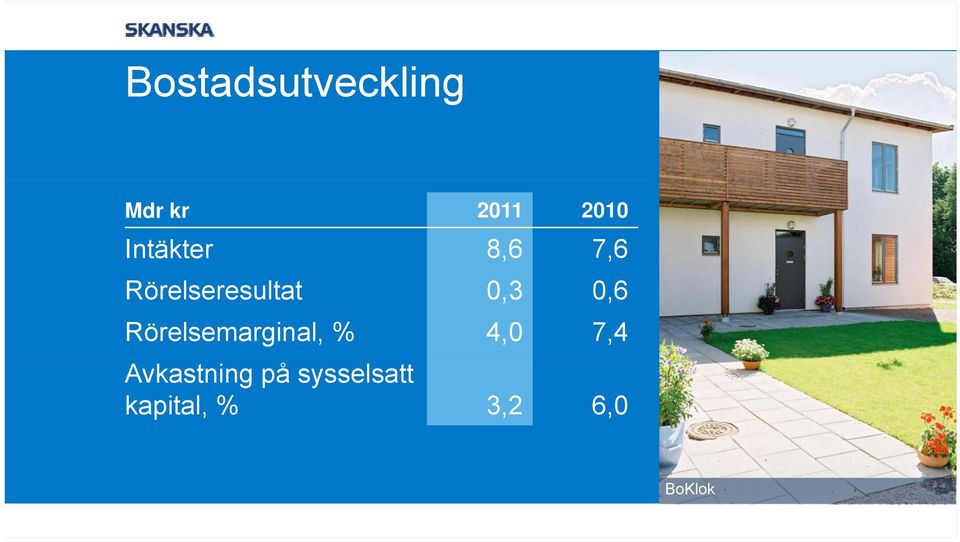 SKANSKA

Bostadsutveckling

| Mdr kr | 2011 | 2010 |
|---|---|---|
| Intäkter | 8,6 | 7,6 |
| Rörelseresultat | 0,3 | 0,6 |
| Rörelsemarginal, % | 4,0 | 7,4 |
| Avkastning på sysselsatt kapital, % | 3,2 | 6,0 |

BoKlok